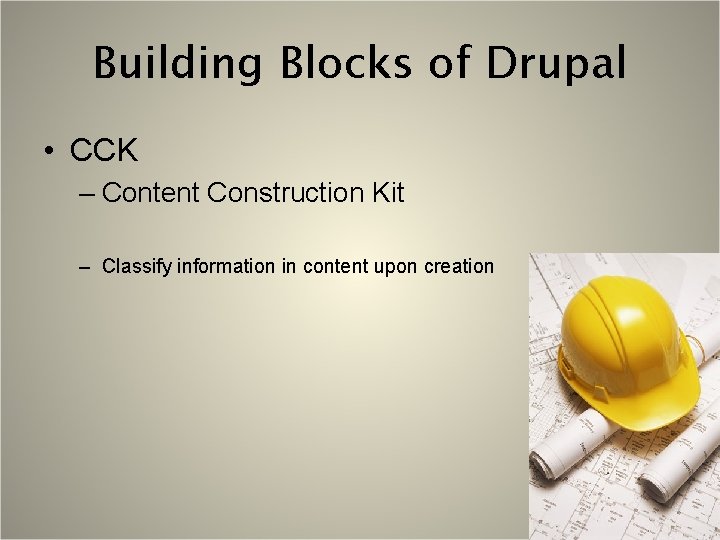 Building Blocks of Drupal

• CCK

– Content Construction Kit

– Classify information in content upon creation